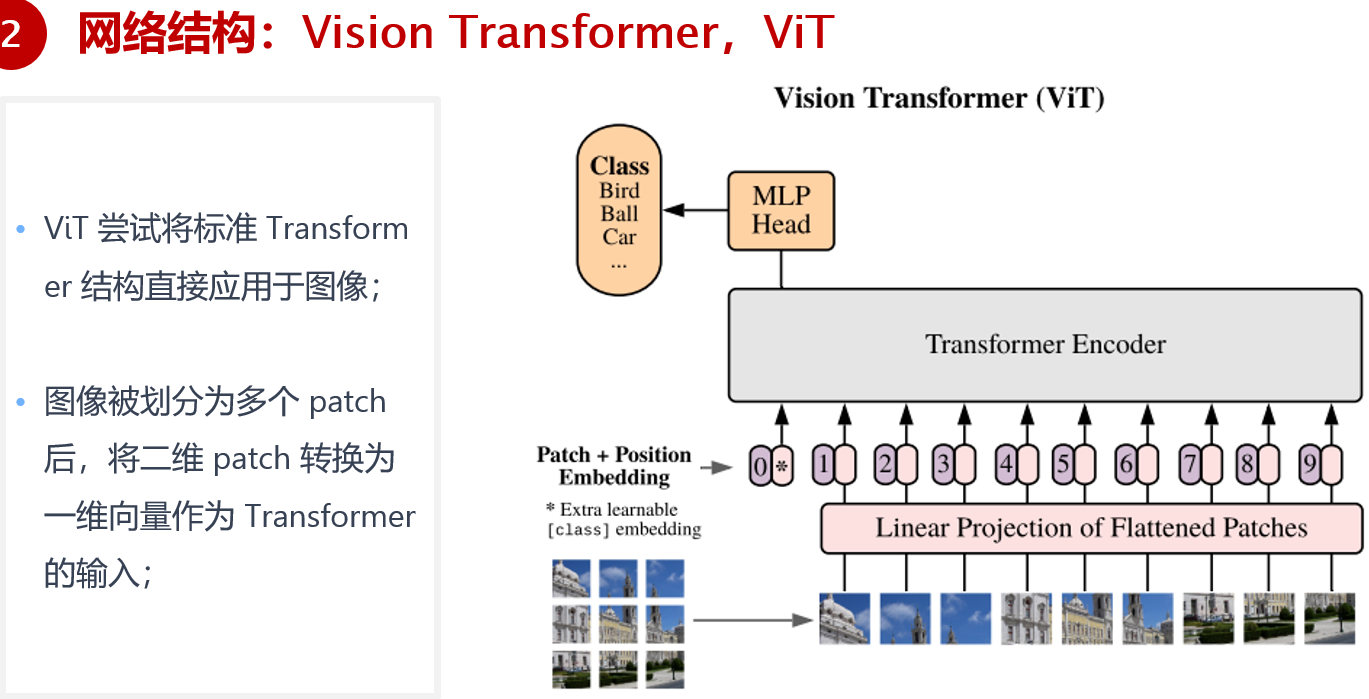 2 网络结构：Vision Transformer，ViT

• ViT 尝试将标准 Transformer 结构直接应用于图像；

• 图像被划分为多个 patch 后，将二维 patch 转换为一维向量作为 Transformer 的输入；

Vision Transformer (ViT)

Class
Bird
Ball
Car
...

MLP Head

Transformer Encoder

Patch + Position Embedding

* Extra learnable [class] embedding

0 * 1 2 3 4 5 6 7 8 9

Linear Projection of Flattened Patches